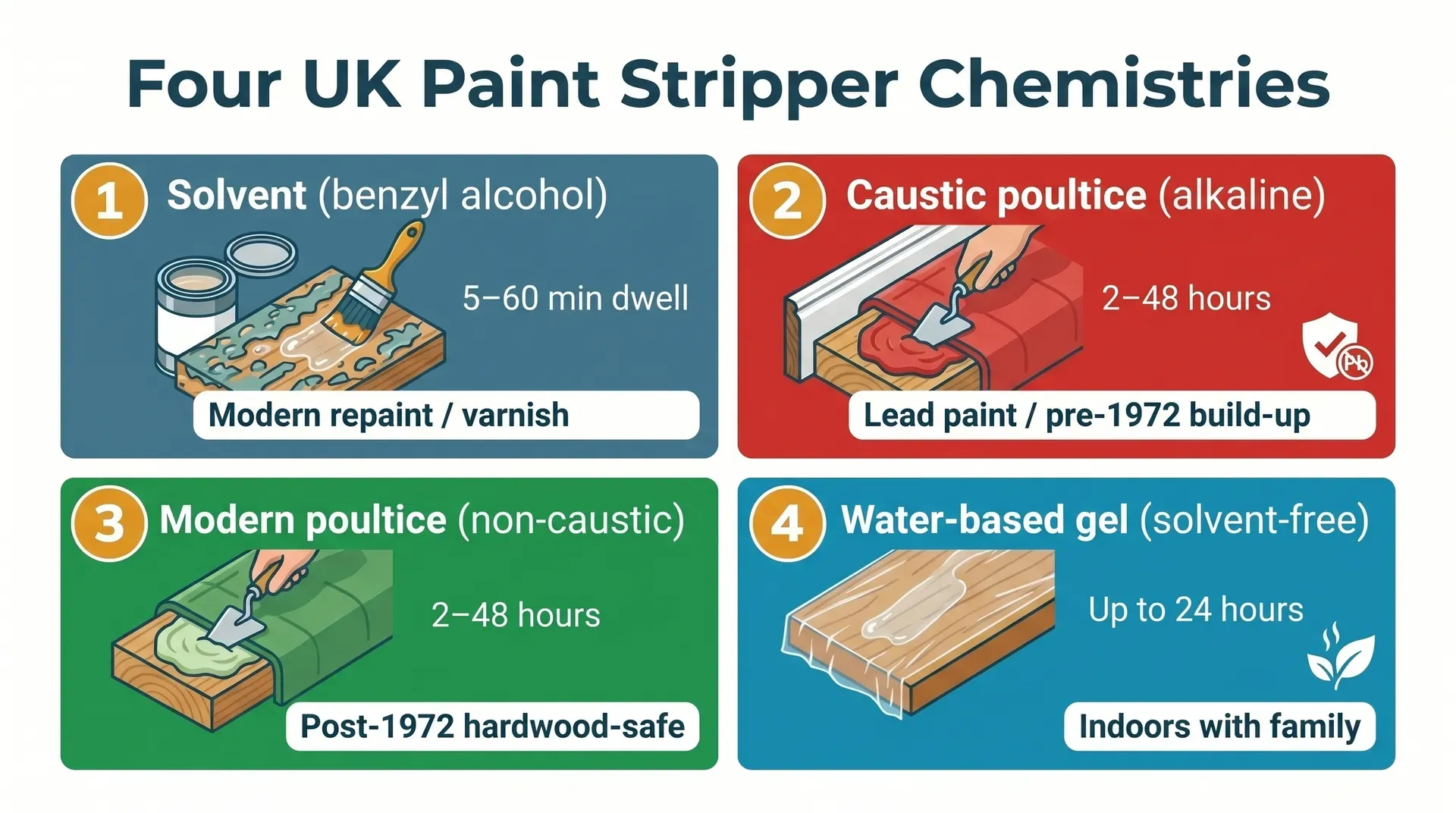 Four UK Paint Stripper Chemistries

1 Solvent (benzyl alcohol)

5–60 min dwell

Modern repaint / varnish

2 Caustic poultice (alkaline)

2–48 hours

Pb

Lead paint / pre-1972 build-up

3 Modern poultice (non-caustic)

2–48 hours

Post-1972 hardwood-safe

4 Water-based gel (solvent-free)

Up to 24 hours

Indoors with family